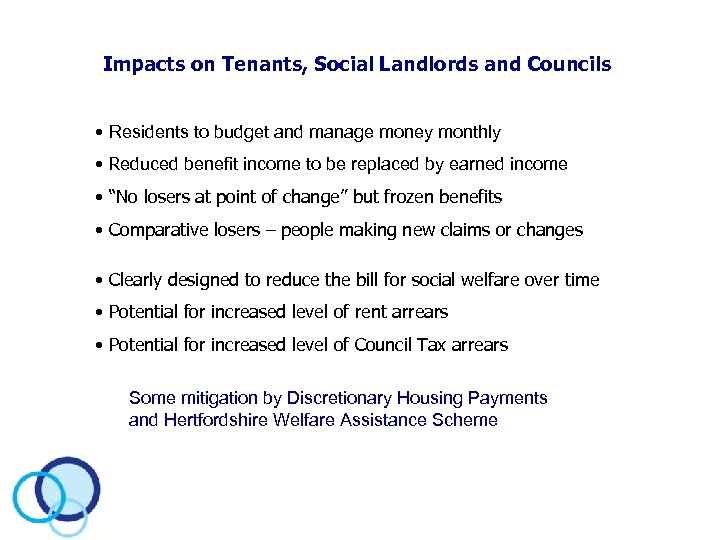 Impacts on Tenants, Social Landlords and Councils

• Residents to budget and manage money monthly
• Reduced benefit income to be replaced by earned income
• "No losers at point of change" but frozen benefits
• Comparative losers – people making new claims or changes

• Clearly designed to reduce the bill for social welfare over time
• Potential for increased level of rent arrears
• Potential for increased level of Council Tax arrears

Some mitigation by Discretionary Housing Payments and Hertfordshire Welfare Assistance Scheme